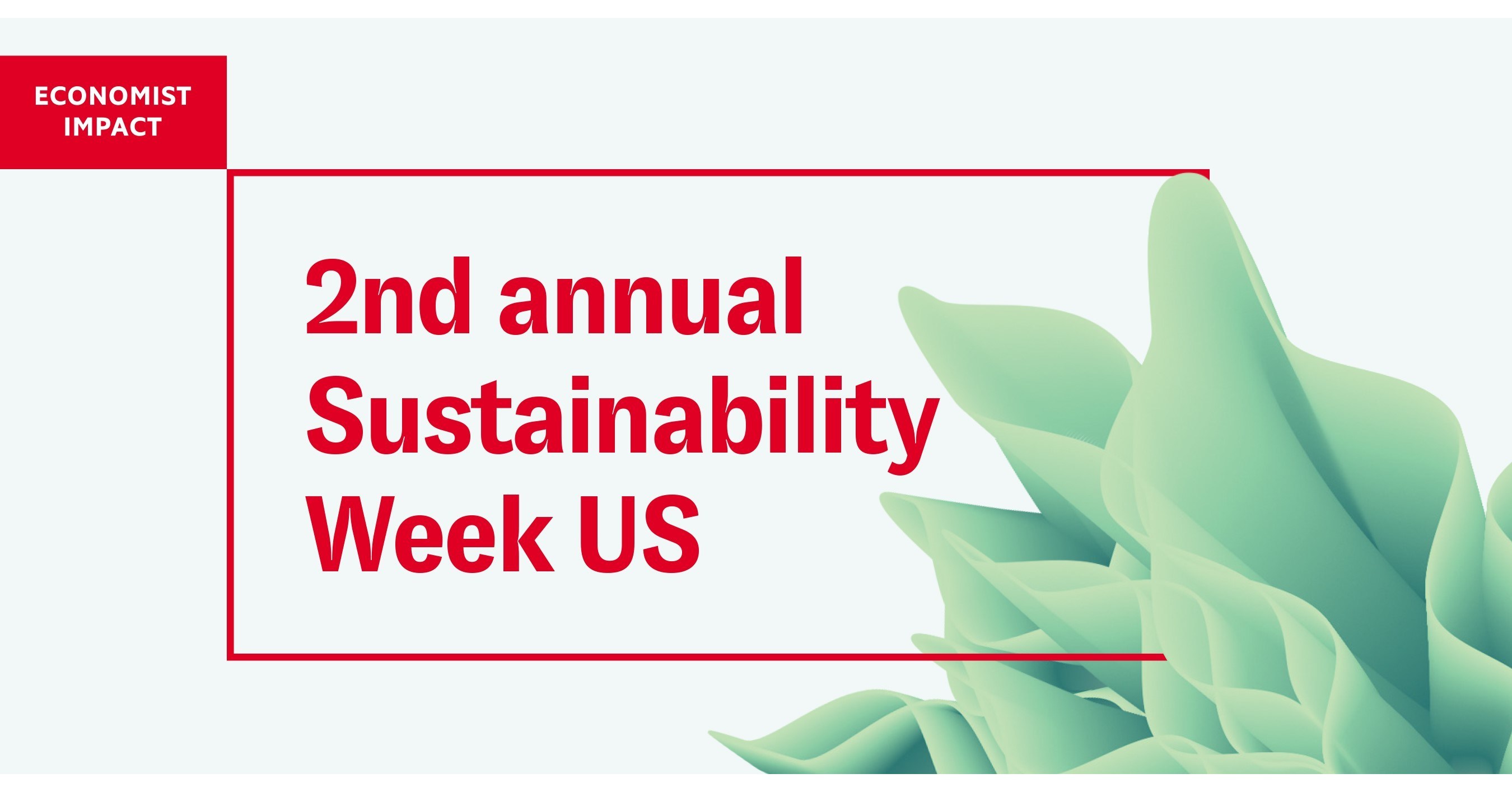 ECONOMIST IMPACT

2nd annual Sustainability Week US